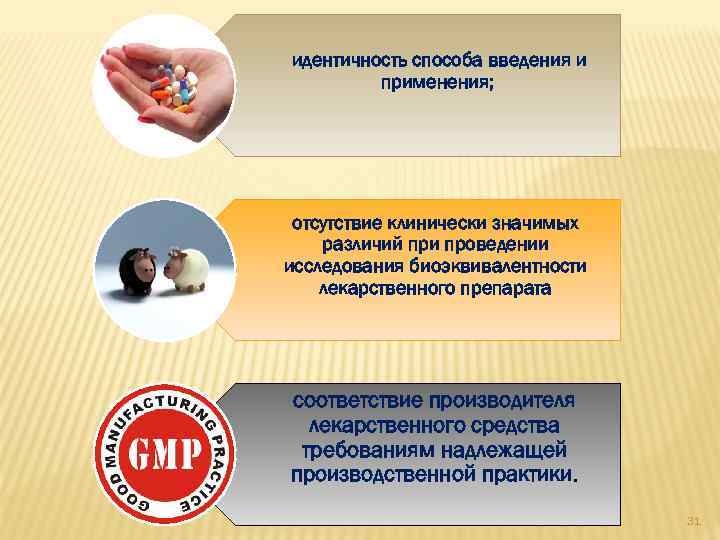 идентичность способа введения и применения;

отсутствие клинически значимых различий при проведении исследования биоэквивалентности лекарственного препарата

GOOD MANUFACTURING PRACTICE
GMP

соответствие производителя лекарственного средства требованиям надлежащей производственной практики.

31